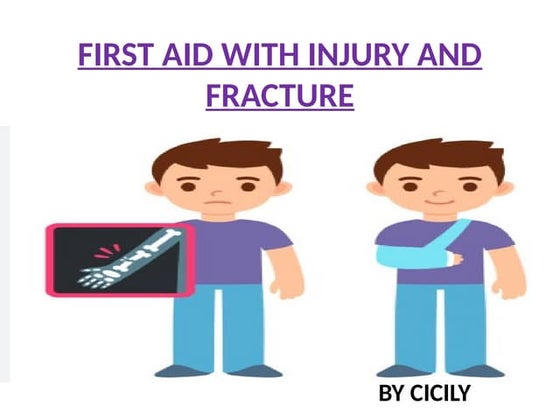 FIRST AID WITH INJURY AND FRACTURE

BY CICILY